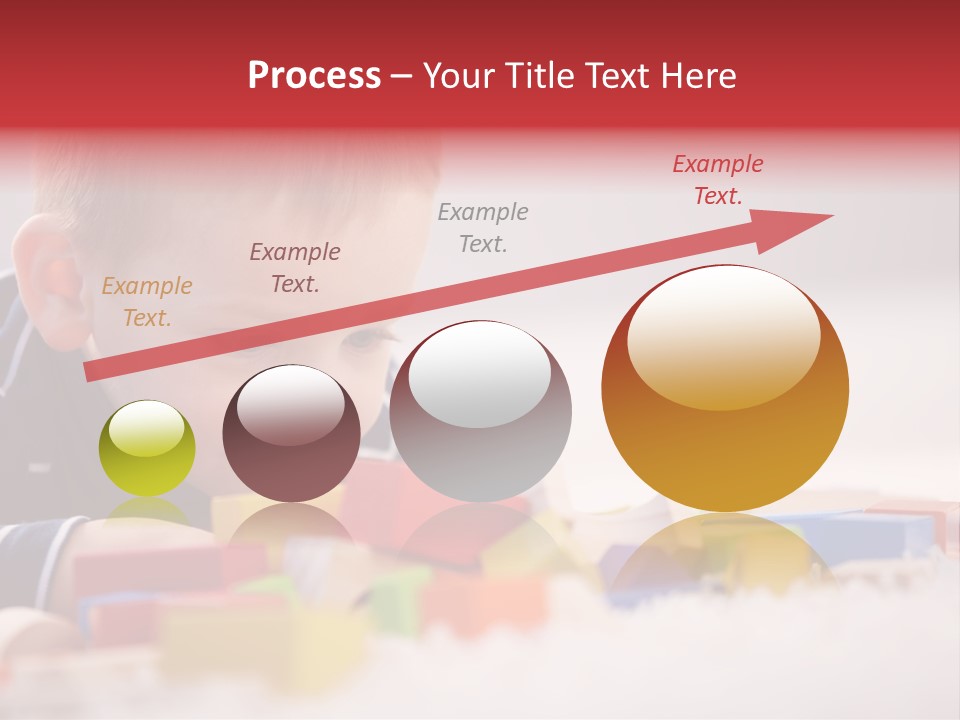 Process – Your Title Text Here

Example Text.

Example Text.

Example Text.

Example Text.